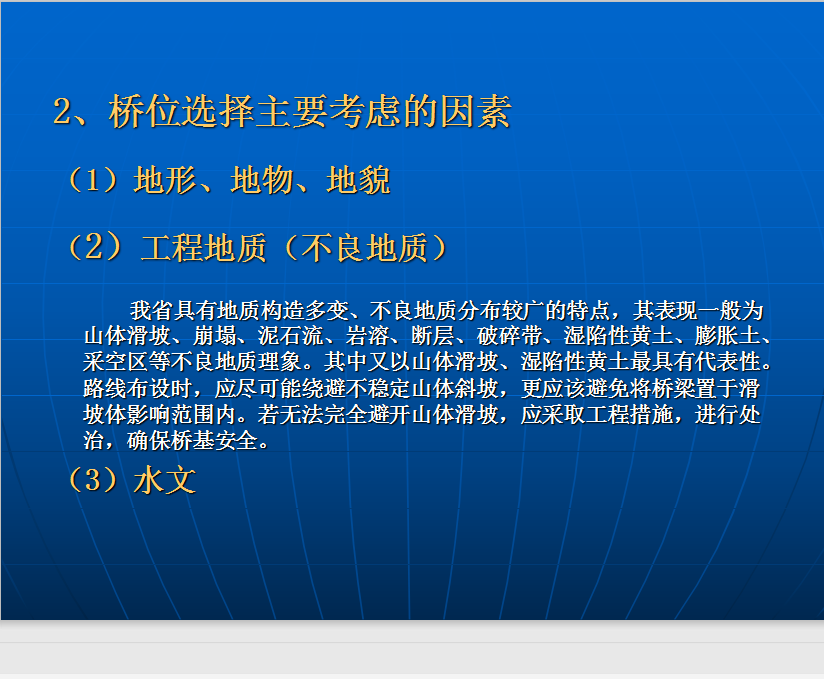 2、桥位选择主要考虑的因素

（1）地形、地物、地貌

（2）工程地质（不良地质）

我省具有地质构造多变、不良地质分布较广的特点，其表现一般为山体滑坡、崩塌、泥石流、岩溶、断层、破碎带、湿陷性黄土、膨胀土、采空区等不良地质理象。其中又以山体滑坡、湿陷性黄土最具有代表性。路线布设时，应尽可能绕避不稳定山体斜坡，更应该避免将桥梁置于滑坡体影响范围内。若无法完全避开山体滑坡，应采取工程措施，进行处治，确保桥基安全。

（3）水文